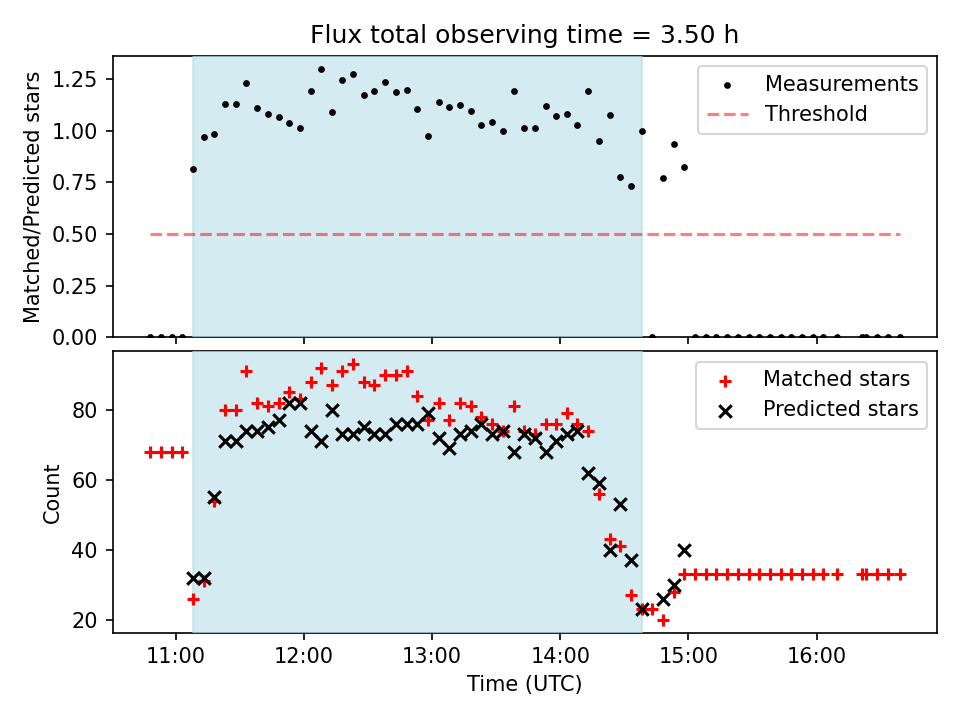 Flux total observing time = 3.50 h

Matched/Predicted stars

1.25
1.00
0.75
0.50
0.25
0.00

Measurements
Threshold

Count

80
60
40
20

Matched stars
Predicted stars

11:00
12:00
13:00
14:00
15:00
16:00

Time (UTC)